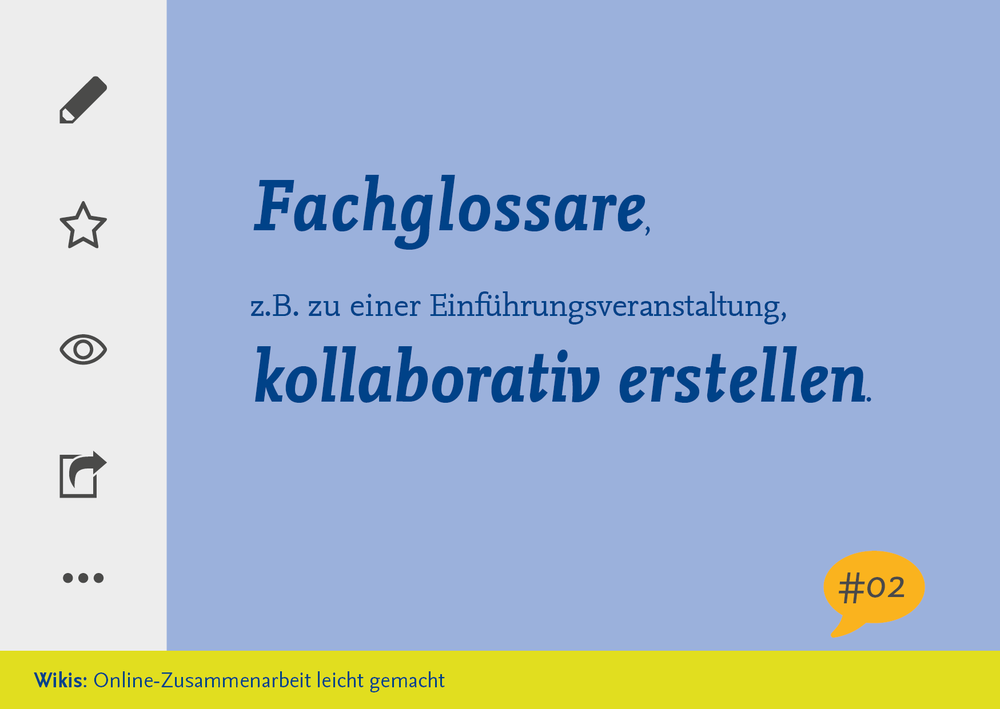 Fachglossare,

z.B. zu einer Einführungsveranstaltung,

kollaborativ erstellen.

#02

Wikis: Online-Zusammenarbeit leicht gemacht